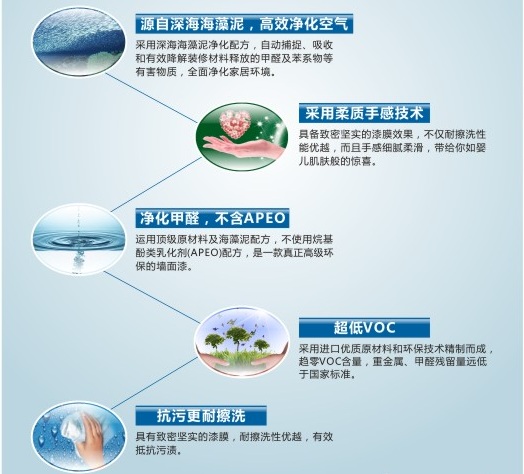 源自深海海藻泥，高效净化空气

采用深海海藻泥净化配方，自动捕捉、吸收和有效降解装修材料释放的甲醛及苯系物等有害物质，全面净化家居环境。

采用柔质手感技术

具备致密坚实的漆膜效果，不仅耐擦洗性能优越，而且手感细腻柔滑，带给你如婴儿肌肤般的惊喜。

净化甲醛，不含APEO

运用顶级原材料及海藻泥配方，不使用烷基酚类乳化剂(APEO)配方，是一款真正高级环保的墙面漆。

超低VOC

采用进口优质原材料和环保技术精制而成，趋零VOC含量，重金属、甲醛残留量远低于国家标准。

抗污更耐擦洗

具有致密坚实的漆膜，耐擦洗性优越，有效抵抗污渍。